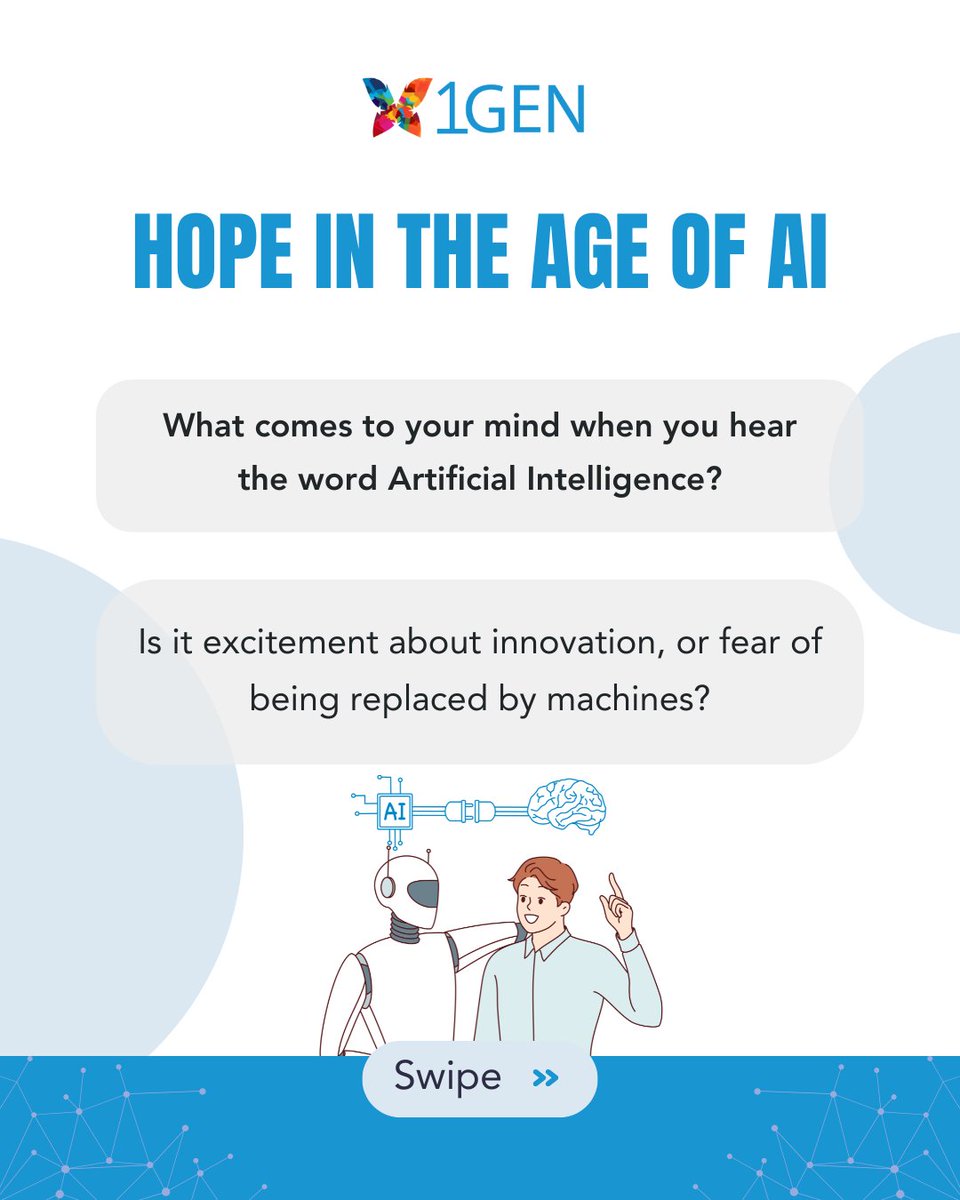 1GEN

HOPE IN THE AGE OF AI

What comes to your mind when you hear the word Artificial Intelligence?

Is it excitement about innovation, or fear of being replaced by machines?

AI

Swipe »